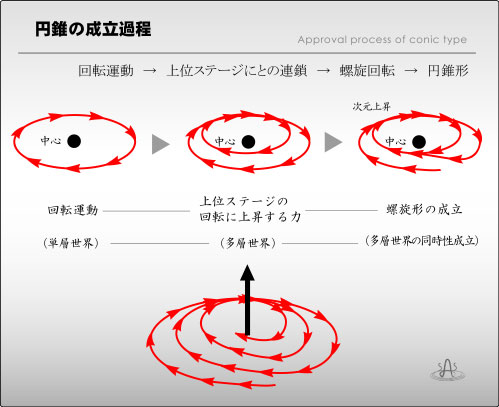 円錐の成立過程

Approval process of conic type

回転運動 → 上位ステージにとの連鎖 → 螺旋回転 → 円錐形

次元上昇

中心

中心

中心

回転運動

上位ステージの回転に上昇する力

螺旋形の成立

(単層世界)

(多層世界)

(多層世界の同時性成立)

SAS